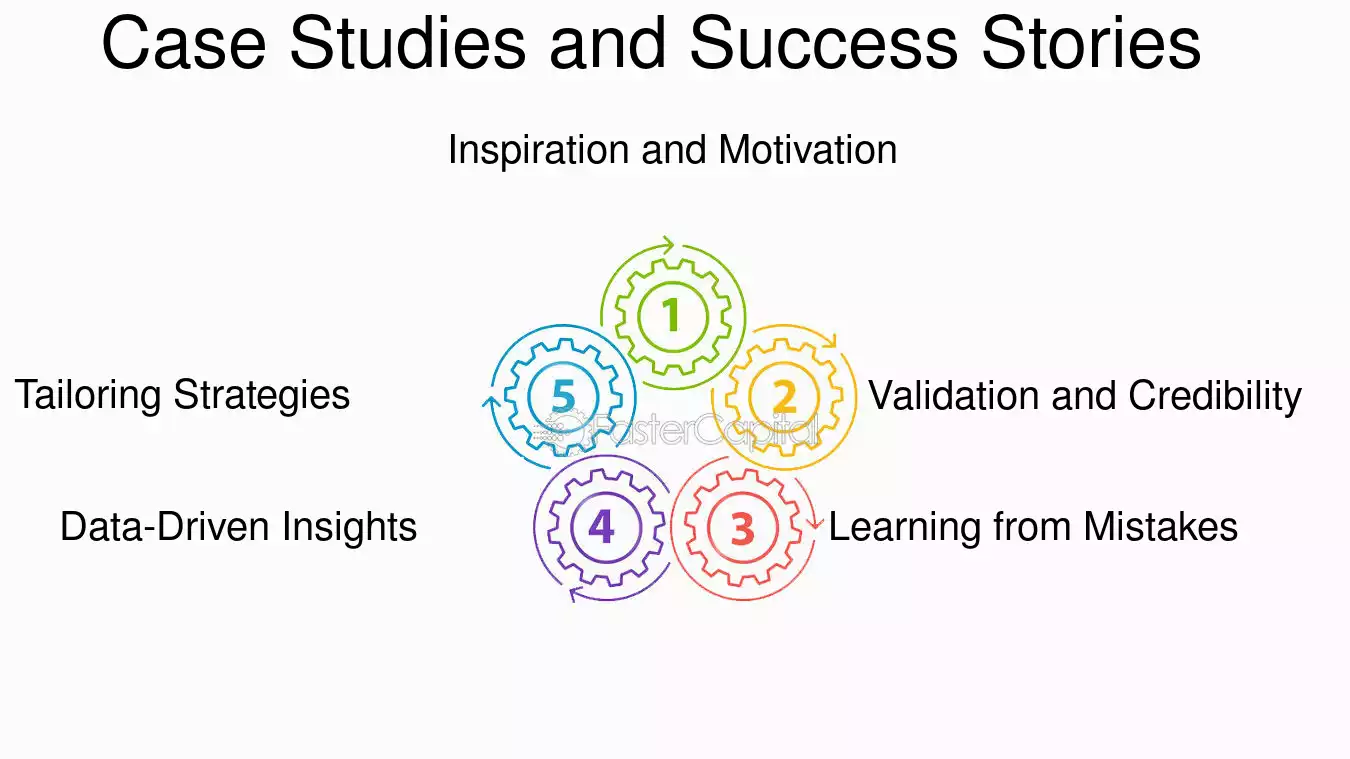 Case Studies and Success Stories

Inspiration and Motivation

1

2

Validation and Credibility

3

Learning from Mistakes

4

Data-Driven Insights

5

Tailoring Strategies

FasterCapital